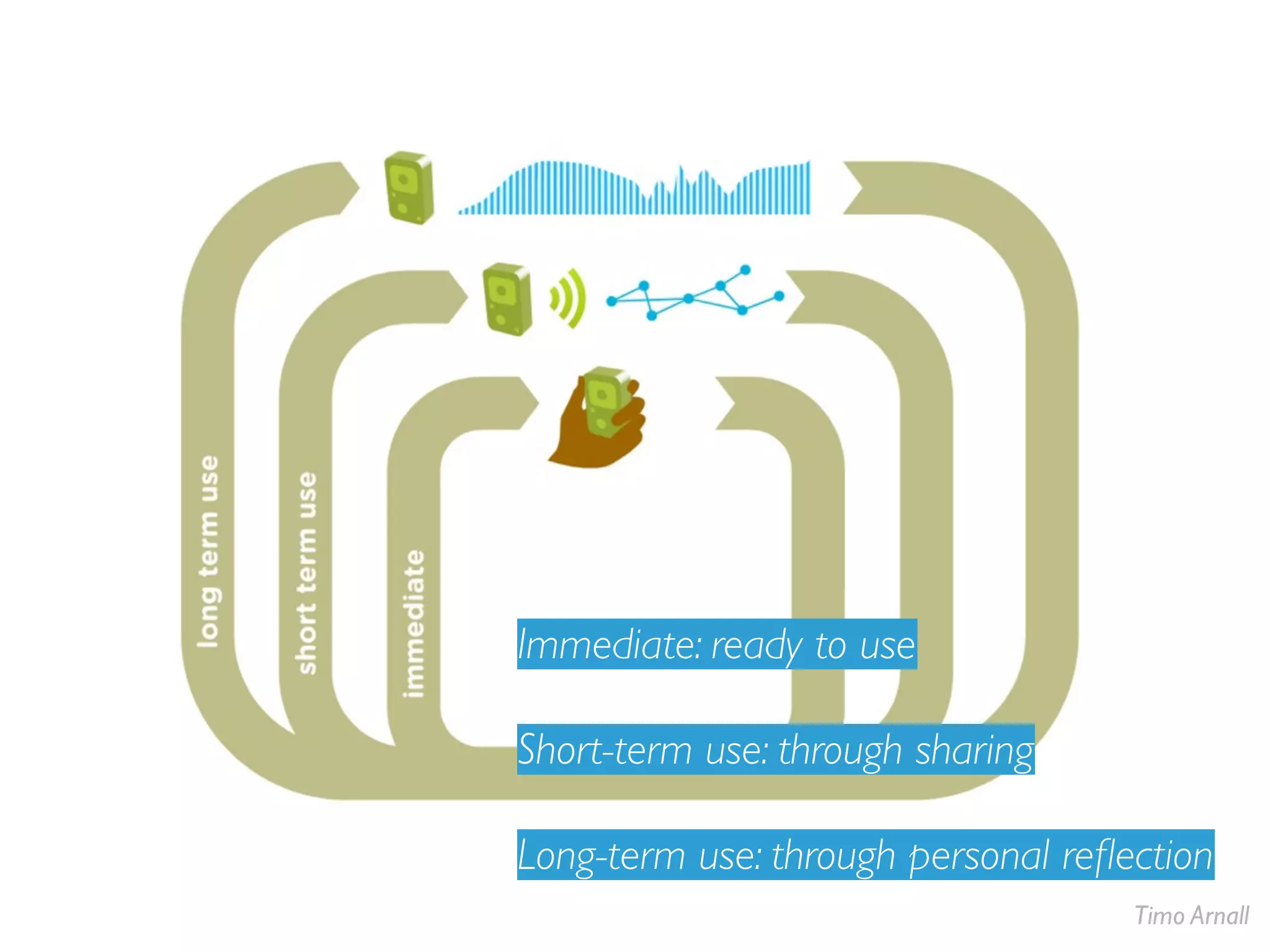 long term use

short term use

immediate

Immediate: ready to use

Short-term use: through sharing

Long-term use: through personal reflection

Timo Arnall